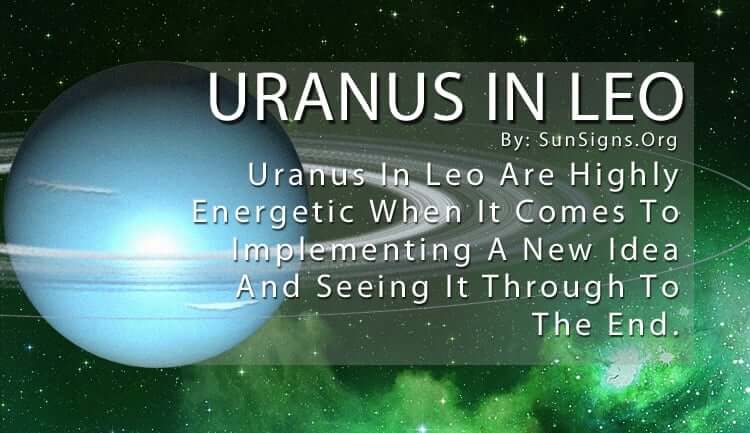 URANUS IN LEO

By: SunSigns.Org

Uranus In Leo Are Highly Energetic When It Comes To Implementing A New Idea And Seeing It Through To The End.